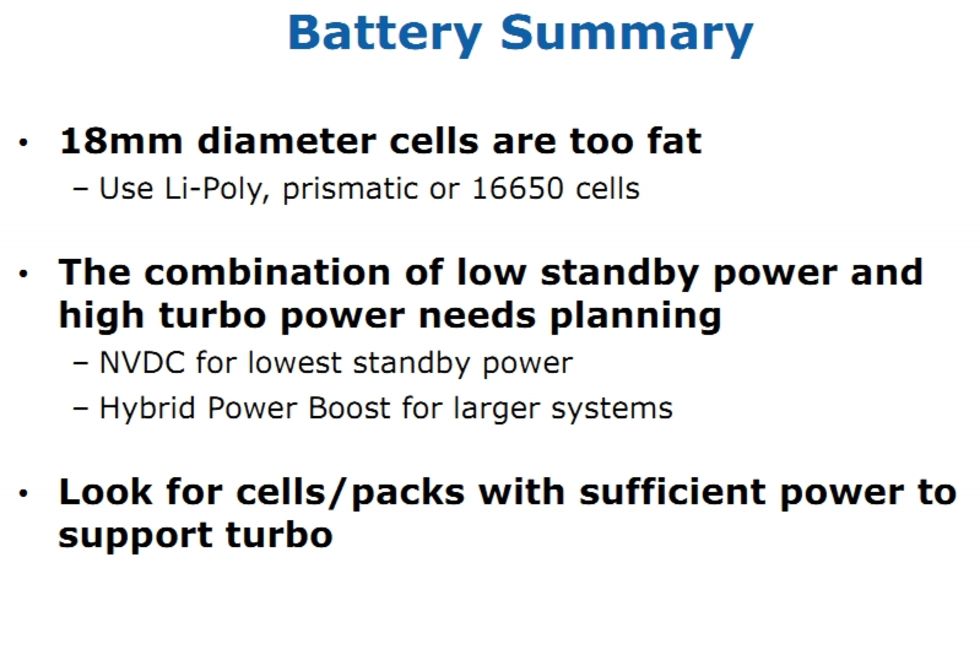 Battery Summary

• 18mm diameter cells are too fat
– Use Li-Poly, prismatic or 16650 cells

• The combination of low standby power and high turbo power needs planning
– NVDC for lowest standby power
– Hybrid Power Boost for larger systems

• Look for cells/packs with sufficient power to support turbo